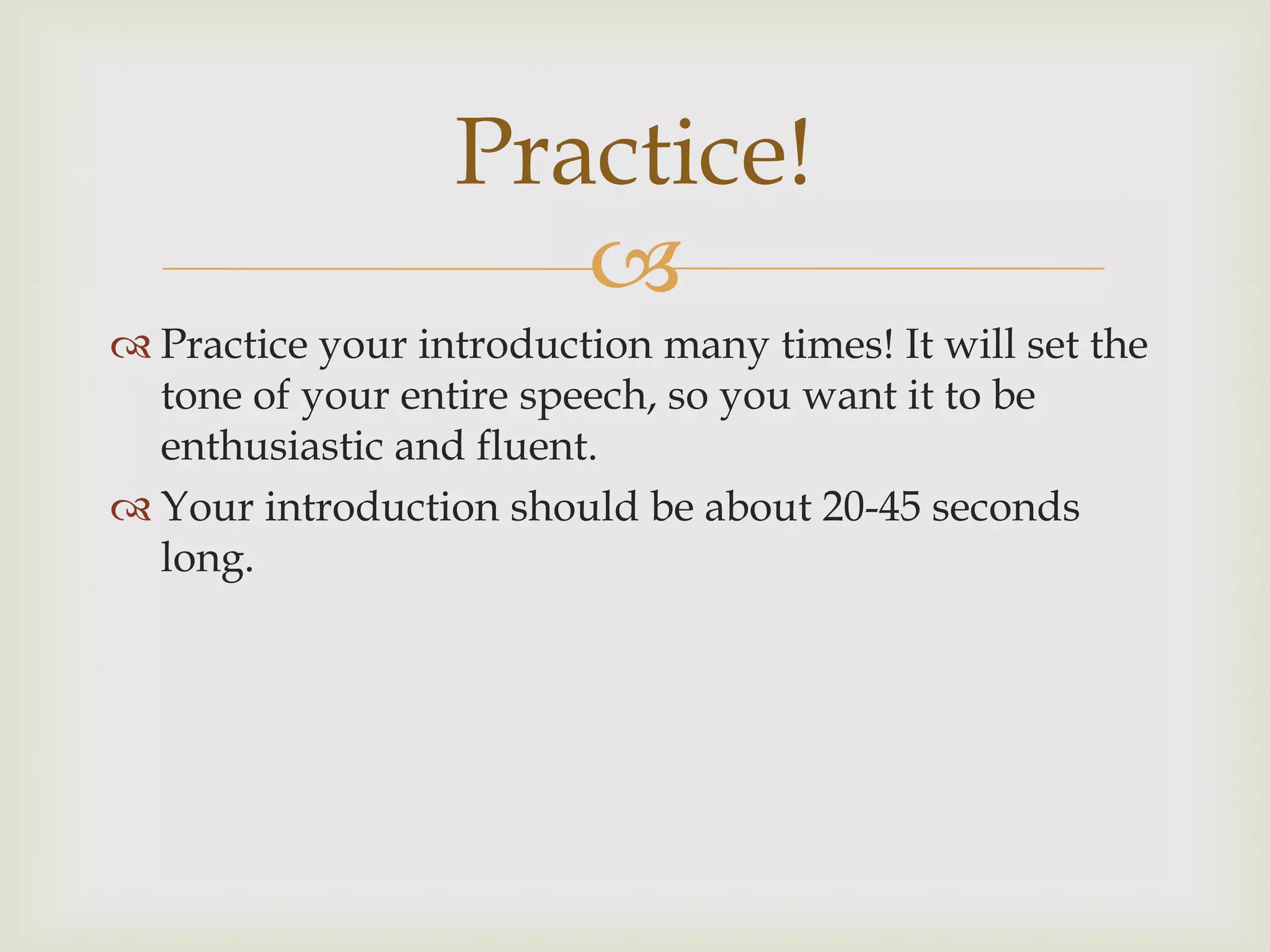 Practice!

Practice your introduction many times! It will set the tone of your entire speech, so you want it to be enthusiastic and fluent.

Your introduction should be about 20-45 seconds long.